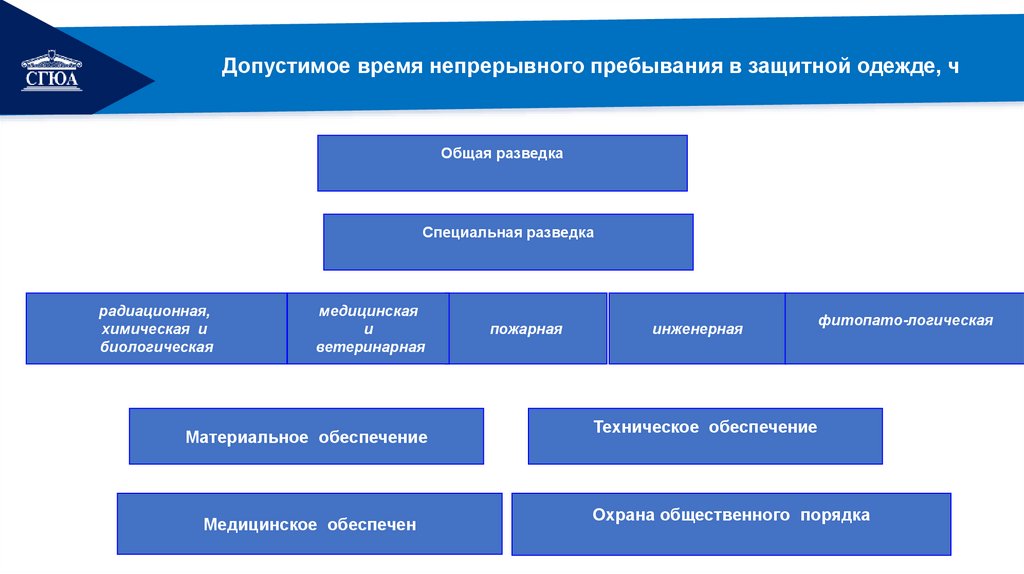 СГЮА

Допустимое время непрерывного пребывания в защитной одежде, ч

Общая разведка

Специальная разведка

радиационная, химическая и биологическая

медицинская и ветеринарная

пожарная

инженерная

фитопато-логическая

Материальное обеспечение

Техническое обеспечение

Медицинское обеспечен

Охрана общественного порядка